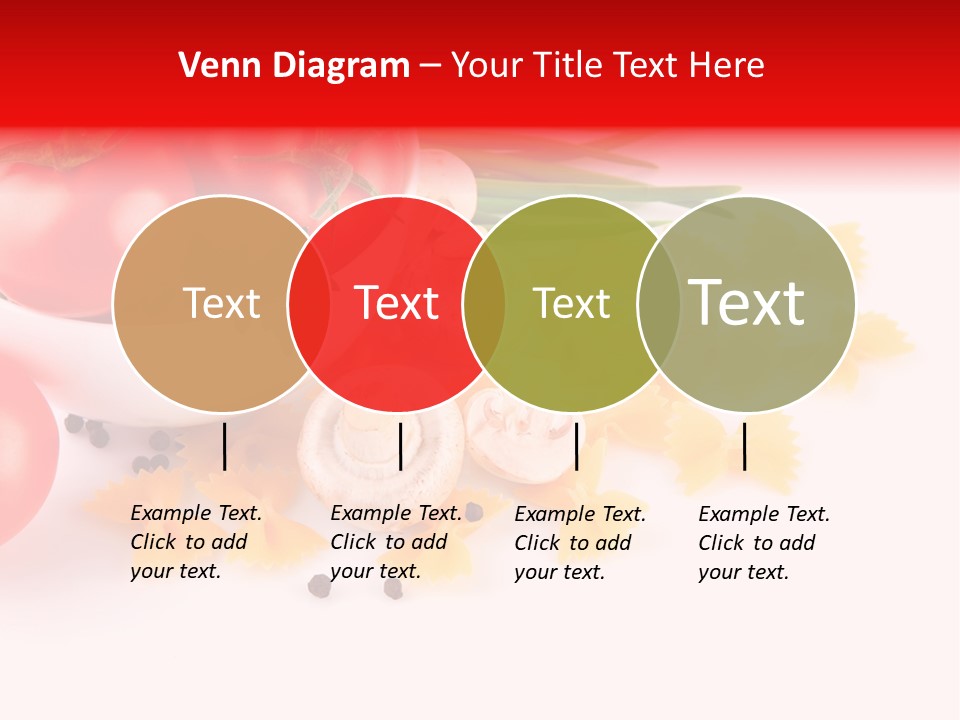 Venn Diagram – Your Title Text Here

Text

Text

Text

Text

Example Text. Click to add your text.

Example Text. Click to add your text.

Example Text. Click to add your text.

Example Text. Click to add your text.